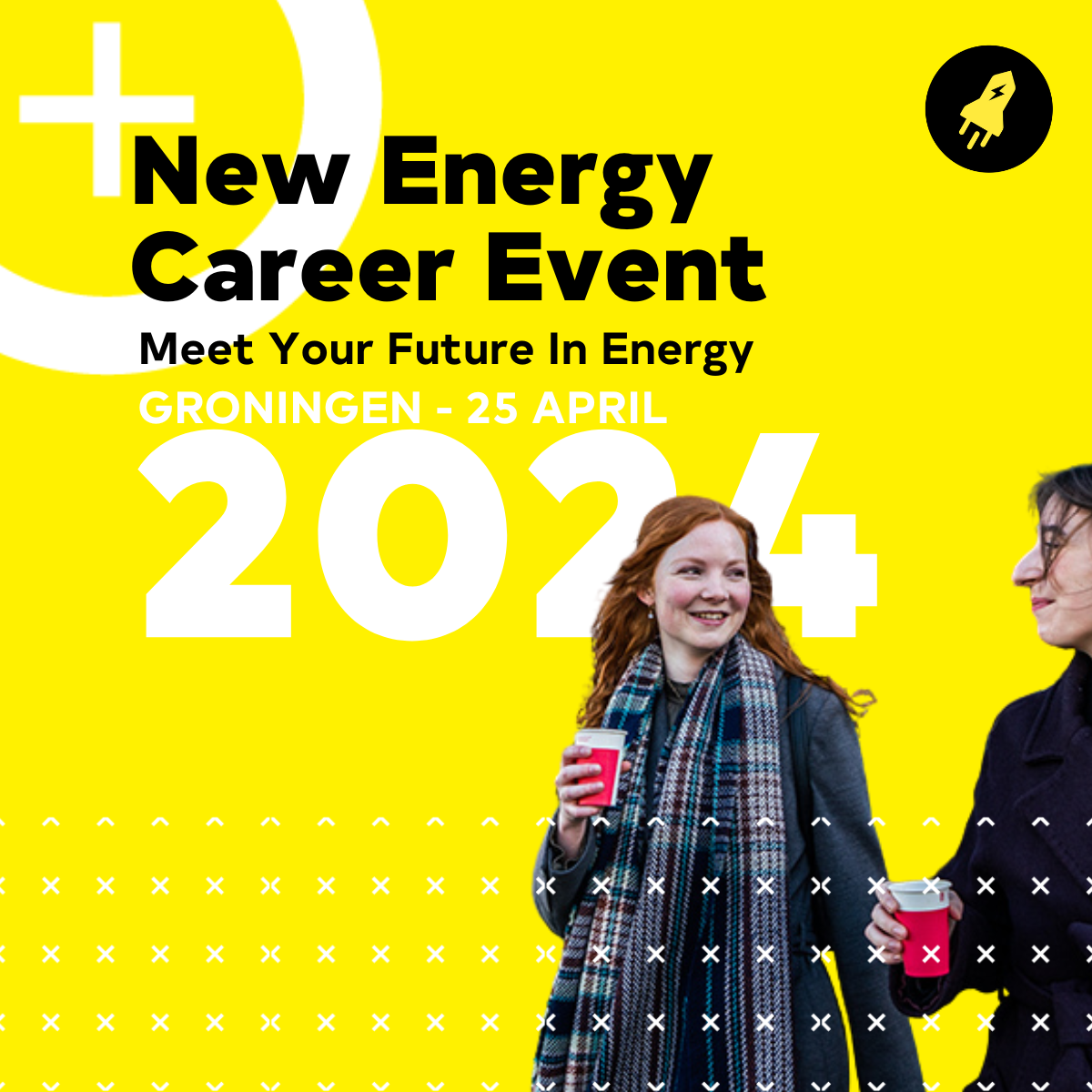 New Energy Career Event
Meet Your Future In Energy
GRONINGEN - 25 APRIL
2024